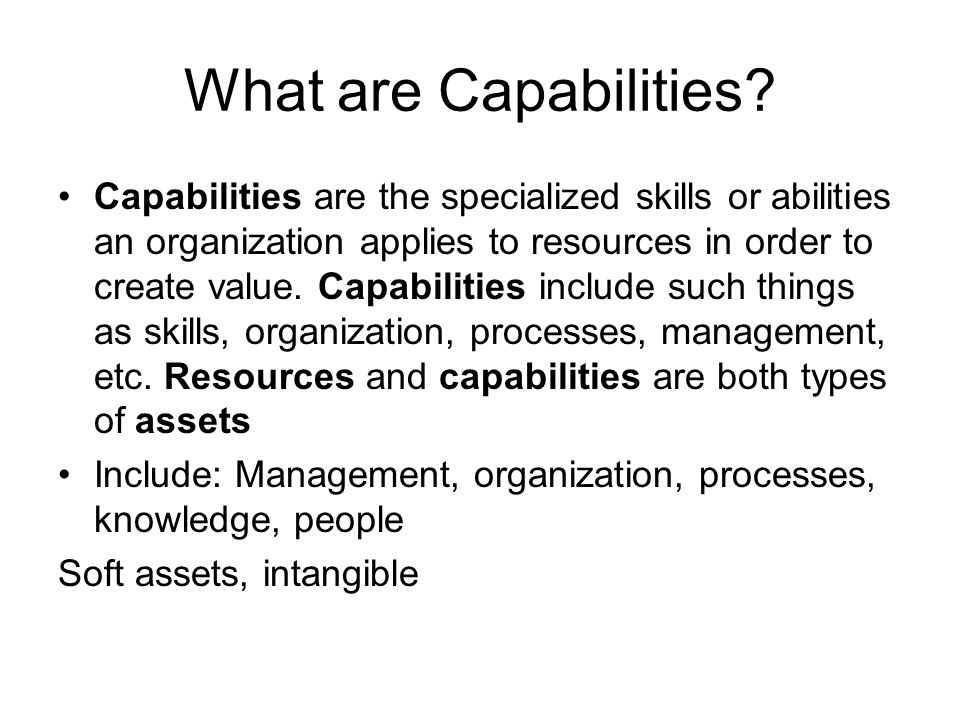 What are Capabilities?

• Capabilities are the specialized skills or abilities an organization applies to resources in order to create value. Capabilities include such things as skills, organization, processes, management, etc. Resources and capabilities are both types of assets

• Include: Management, organization, processes, knowledge, people

Soft assets, intangible